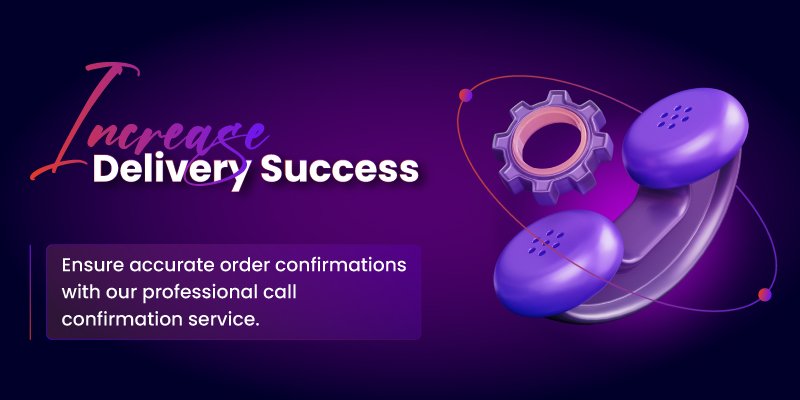 Increase
Delivery Success

Ensure accurate order confirmations with our professional call confirmation service.